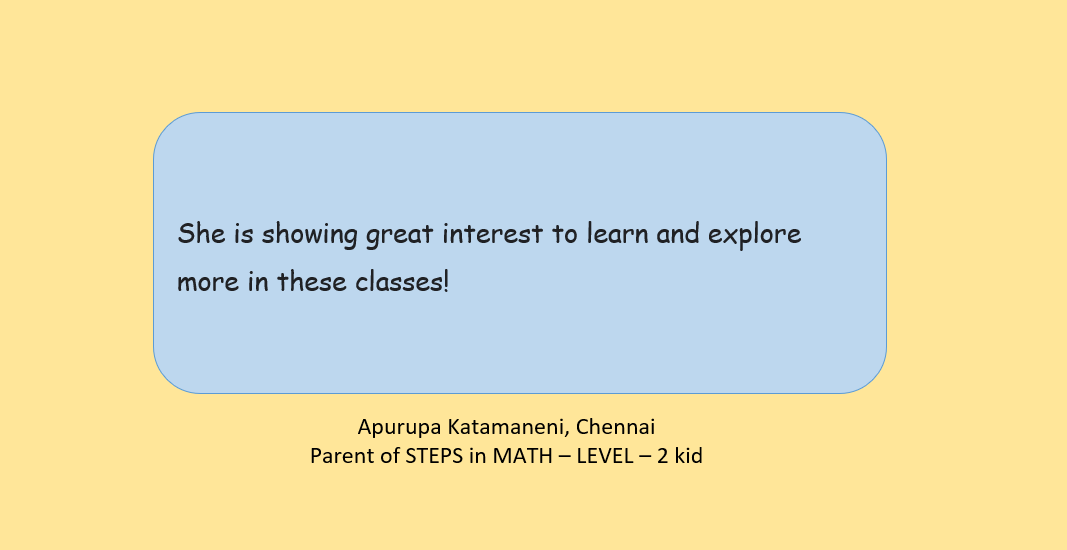 She is showing great interest to learn and explore more in these classes!

Apurupa Katamaneni, Chennai
Parent of STEPS in MATH – LEVEL – 2 kid